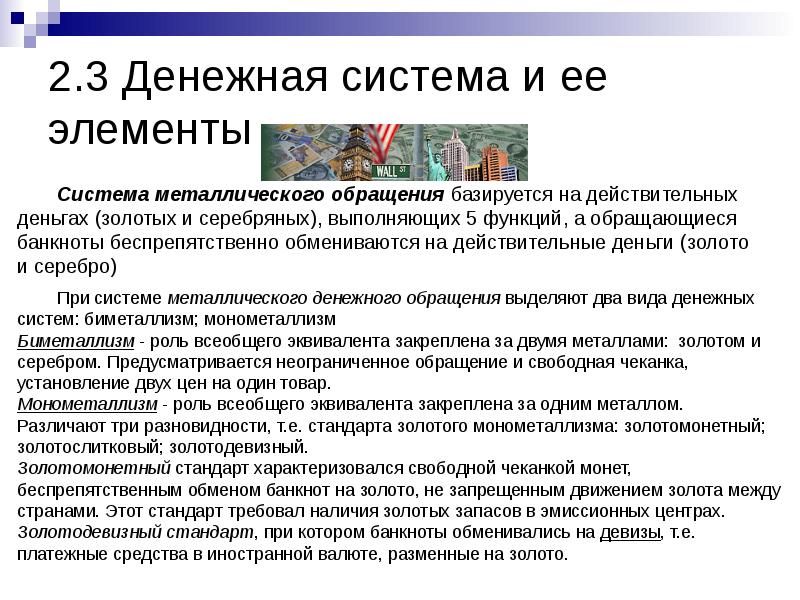 2.3 Денежная система и ее элементы

WALL ST

Система металлического обращения базируется на действительных деньгах (золотых и серебряных), выполняющих 5 функций, а обращающиеся банкноты беспрепятственно обмениваются на действительные деньги (золото и серебро)

При системе металлического денежного обращения выделяют два вида денежных систем: биметаллизм; монометаллизм
Биметаллизм - роль всеобщего эквивалента закреплена за двумя металлами: золотом и серебром. Предусматривается неограниченное обращение и свободная чеканка, установление двух цен на один товар.
Монометаллизм - роль всеобщего эквивалента закреплена за одним металлом. Различают три разновидности, т.е. стандарта золотого монометаллизма: золотомонетный; золотослитковый; золотодевизный.
Золотомонетный стандарт характеризовался свободной чеканкой монет, беспрепятственным обменом банкнот на золото, не запрещенным движением золота между странами. Этот стандарт требовал наличия золотых запасов в эмиссионных центрах.
Золотодевизный стандарт, при котором банкноты обменивались на девизы, т.е. платежные средства в иностранной валюте, разменные на золото.